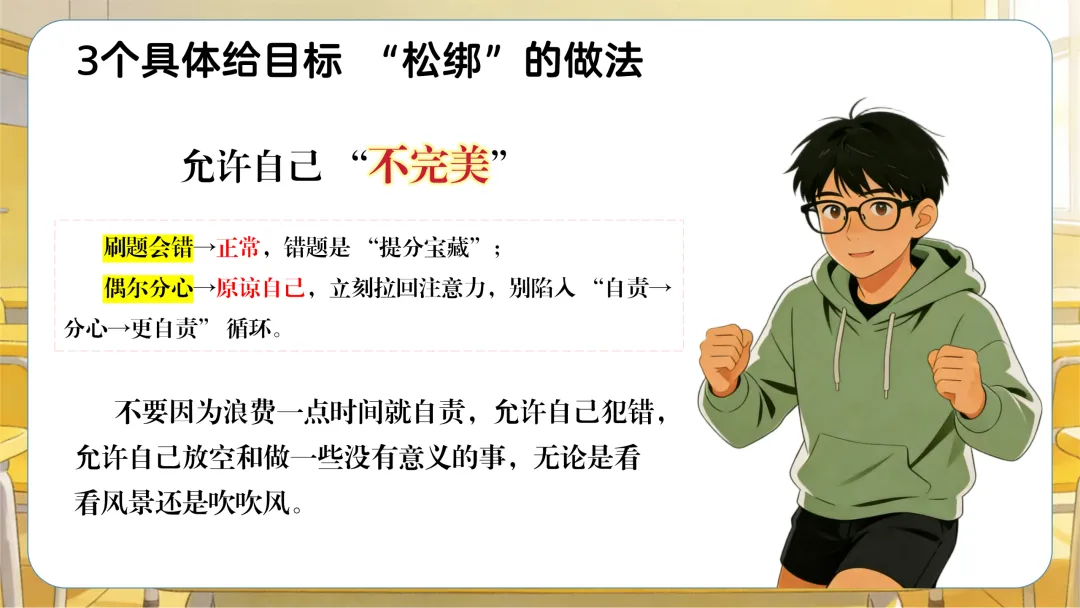 3个具体给目标 “松绑”的做法

允许自己 “不完美”

刷题会错→正常，错题是 “提分宝藏”；

偶尔分心→原谅自己，立刻拉回注意力，别陷入 “自责→分心→更自责” 循环。

不要因为浪费一点时间就自责，允许自己犯错，允许自己放空和做一些没有意义的事，无论是看看风景还是吹吹风。